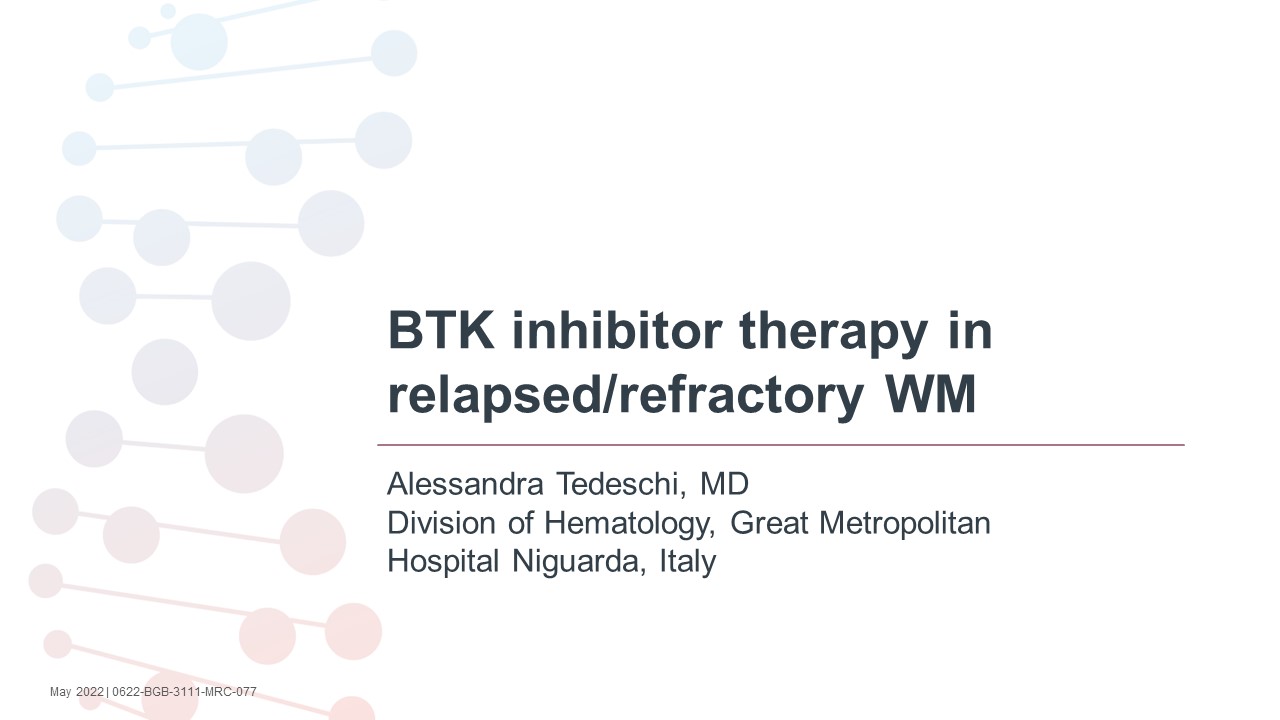 BTK inhibitor therapy in relapsed/refractory WM

Alessandra Tedeschi, MD
Division of Hematology, Great Metropolitan Hospital Niguarda, Italy

May 2022 | 0622-BGB-3111-MRC-077